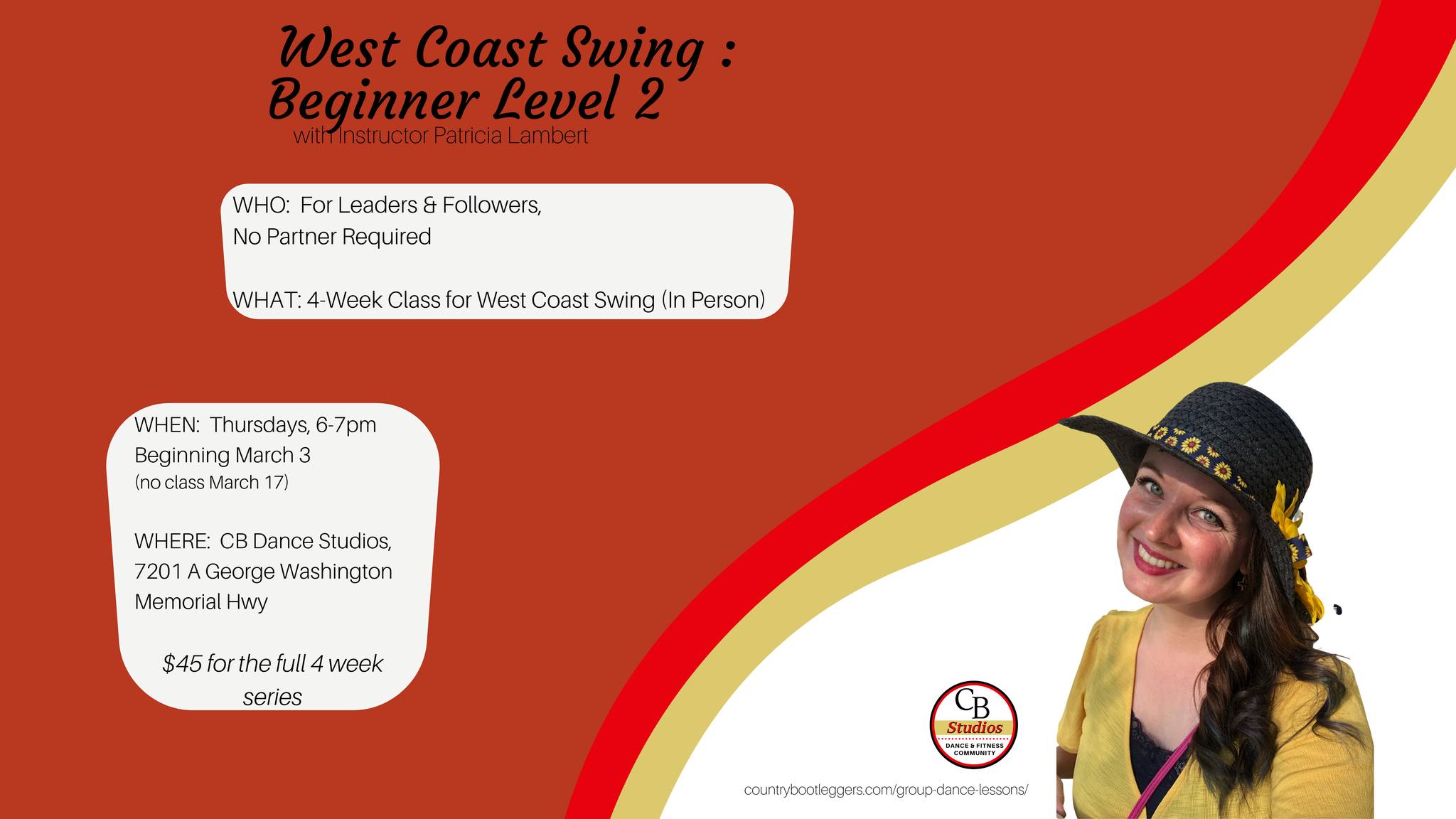 West Coast Swing : Beginner Level 2
with Instructor Patricia Lambert

WHO: For Leaders & Followers, No Partner Required

WHAT: 4-Week Class for West Coast Swing (In Person)

WHEN: Thursdays, 6-7pm Beginning March 3
(no class March 17)

WHERE: CB Dance Studios, 7201 A George Washington Memorial Hwy

$45 for the full 4 week series

CB Studios
DANCE & FITNESS COMMUNITY

countrybootleggers.com/group-dance-lessons/